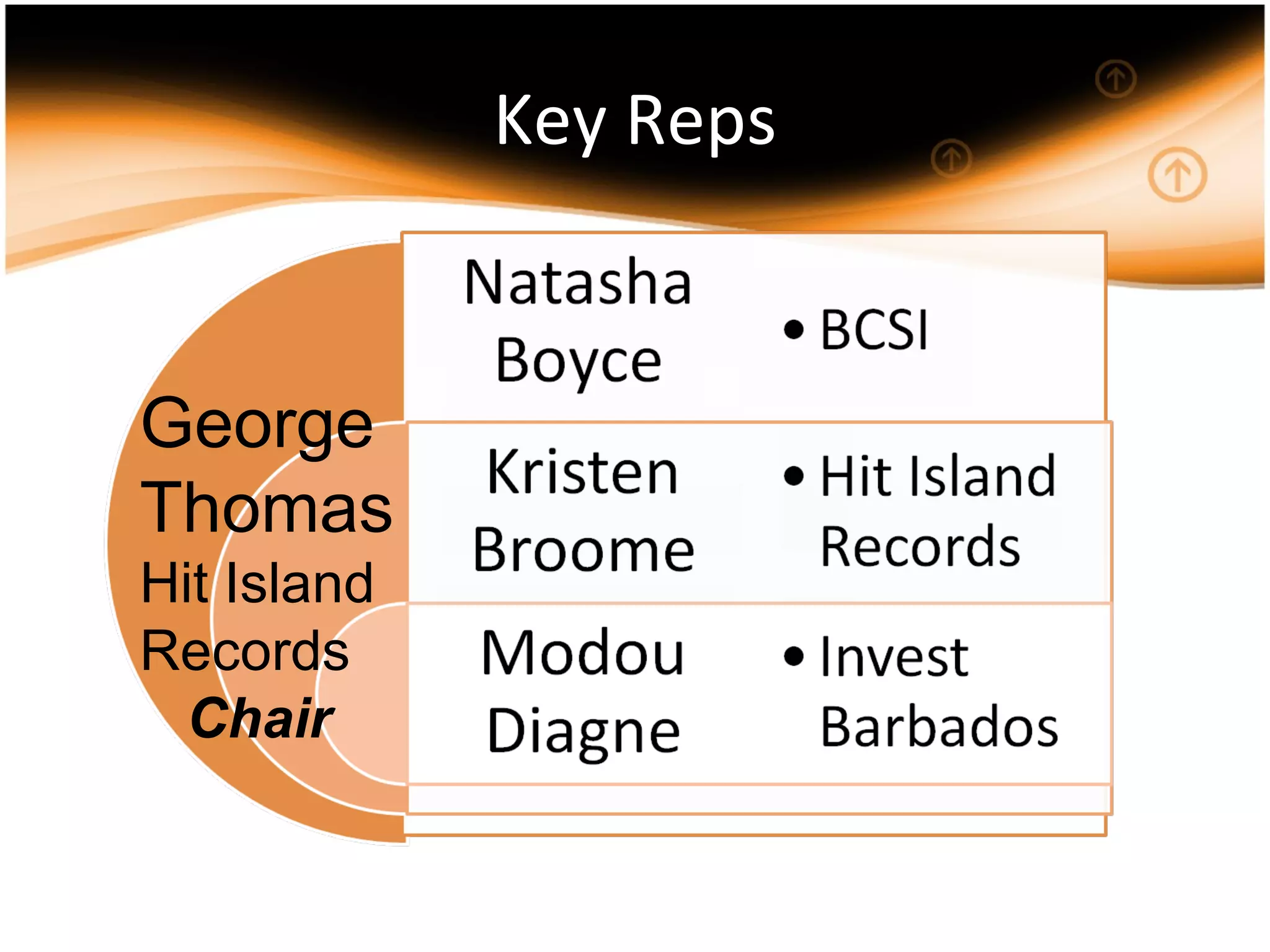 Key Reps

George Thomas
Hit Island Records
Chair

Natasha Boyce
• BCSI

Kristen Broome
• Hit Island Records

Modou Diagne
• Invest Barbados